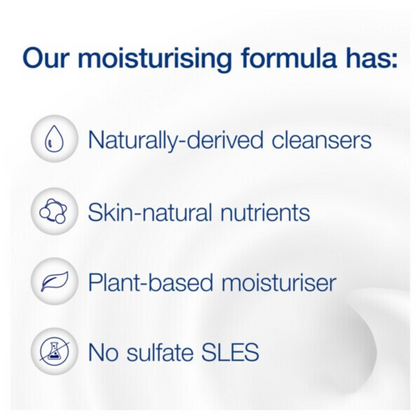 Our moisturising formula has:

Naturally-derived cleansers

Skin-natural nutrients

Plant-based moisturiser

No sulfate SLES